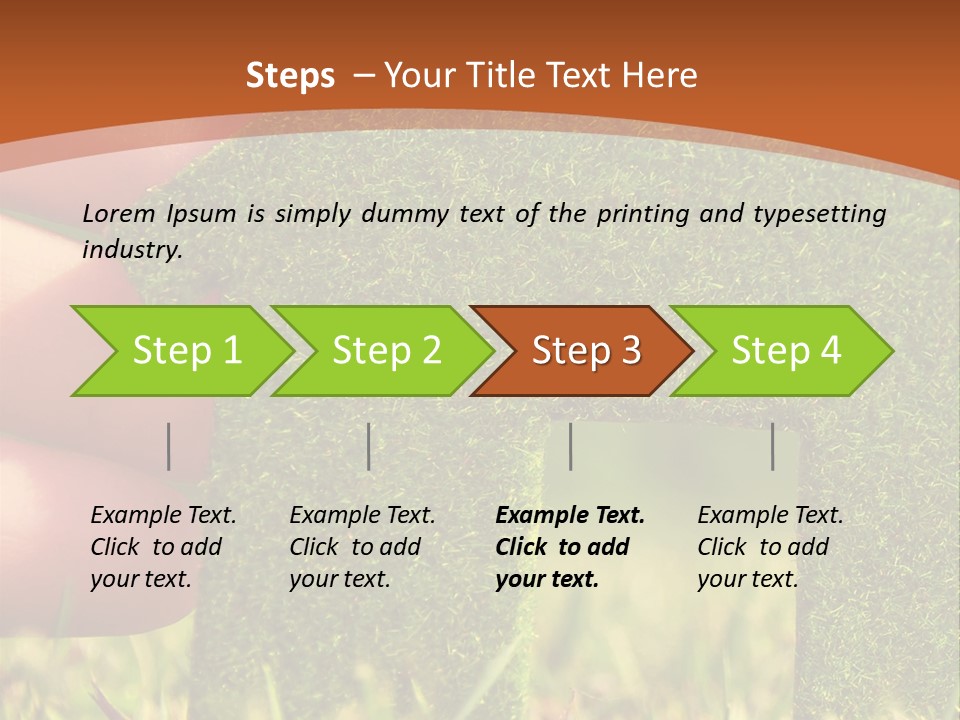 Steps – Your Title Text Here

Lorem Ipsum is simply dummy text of the printing and typesetting industry.

Step 1

Step 2

Step 3

Step 4

Example Text. Click to add your text.

Example Text. Click to add your text.

Example Text. Click to add your text.

Example Text. Click to add your text.